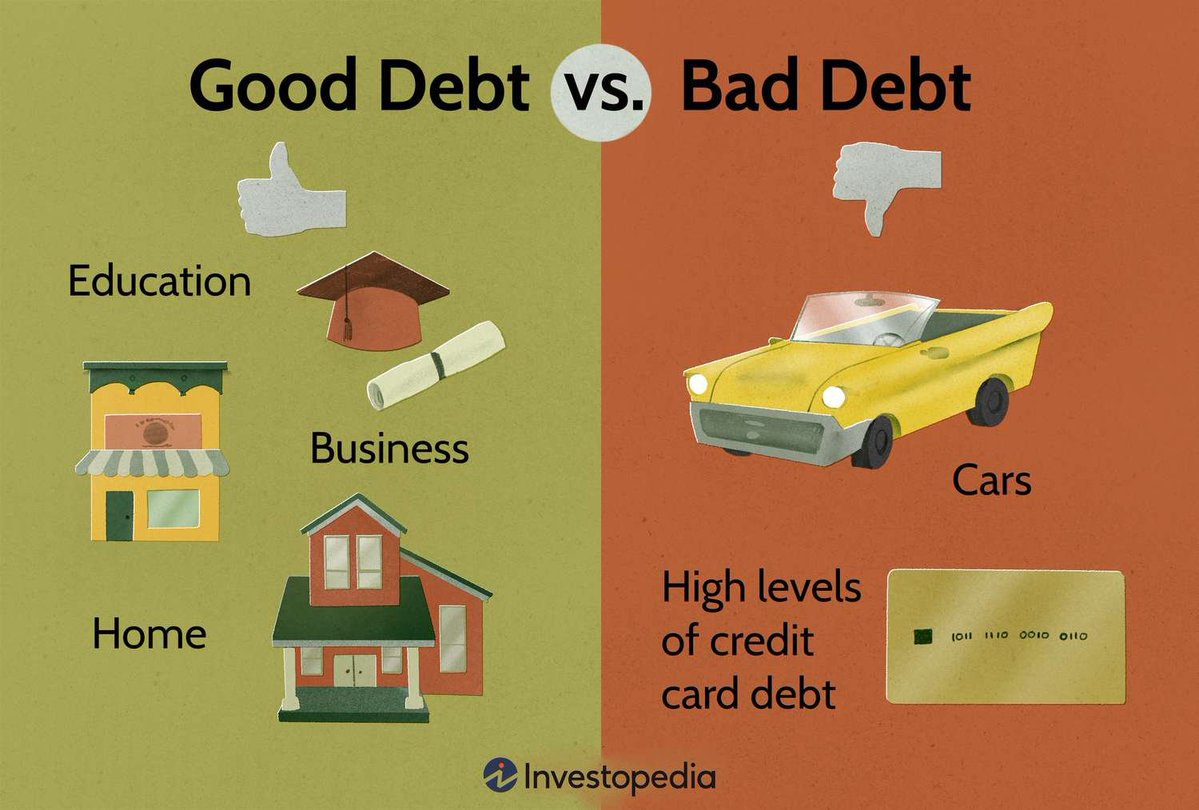 Good Debt vs. Bad Debt

Education

Business

Home

Cars

High levels of credit card debt

1011 1110 0010 0110

Investopedia